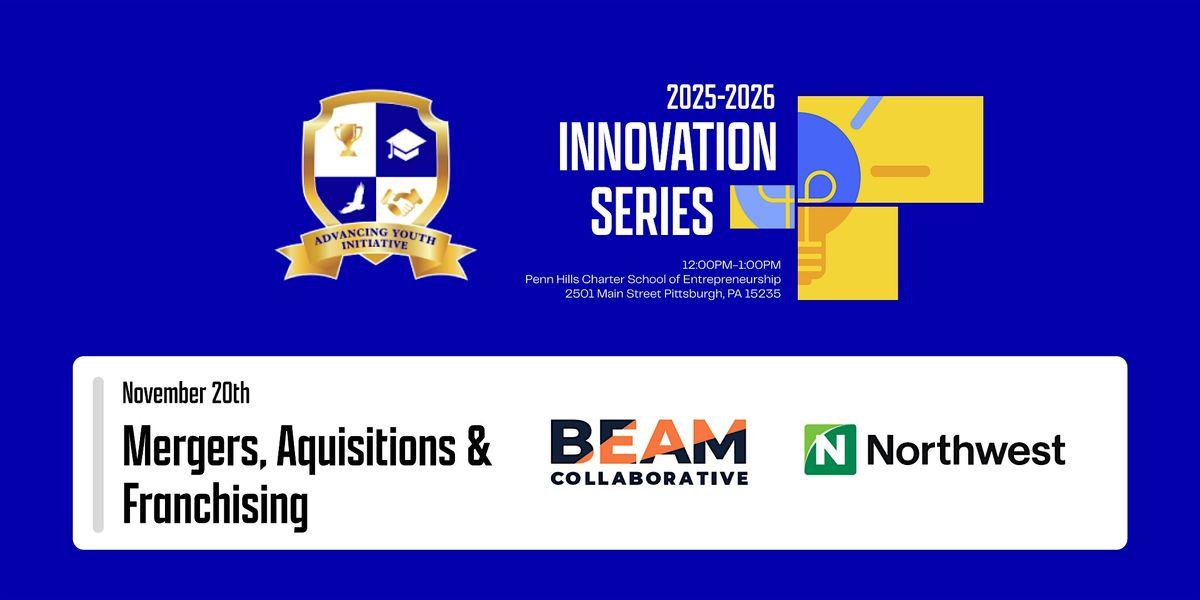 ADVANCING YOUTH INITIATIVE

2025-2026
INNOVATION SERIES

12:00PM-1:00PM
Penn Hills Charter School of Entrepreneurship
2501 Main Street Pittsburgh, PA 15235

November 20th

Mergers, Aquisitions & Franchising

BEAM
COLLABORATIVE

N Northwest